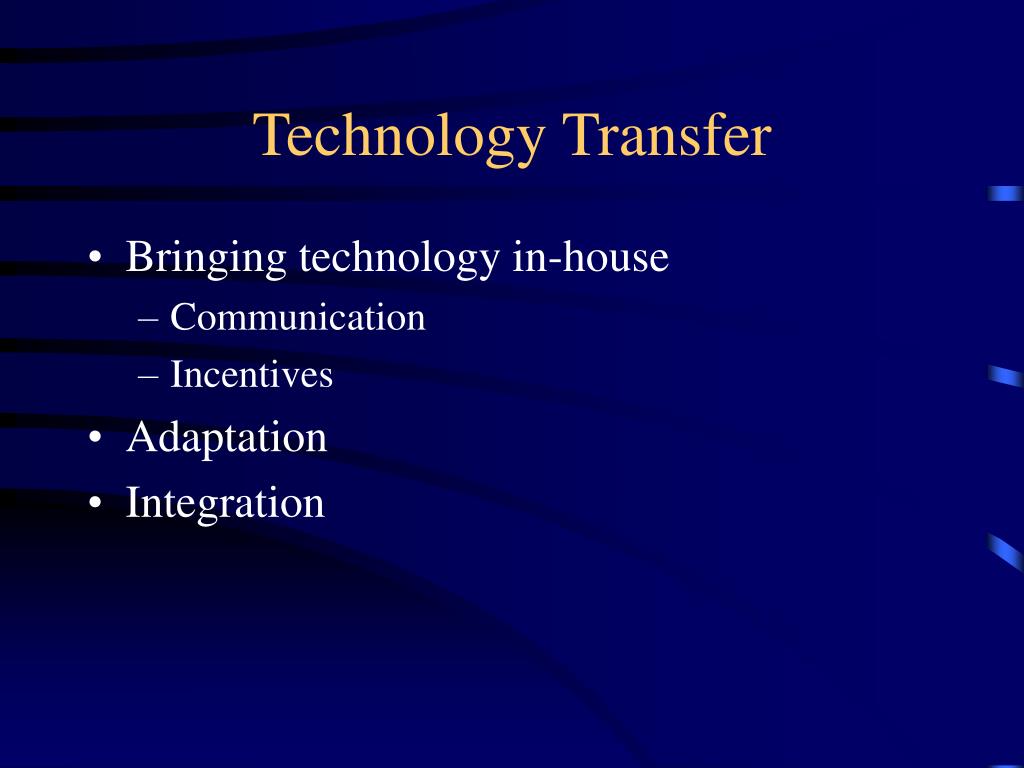 Technology Transfer

• Bringing technology in-house
– Communication
– Incentives
• Adaptation
• Integration